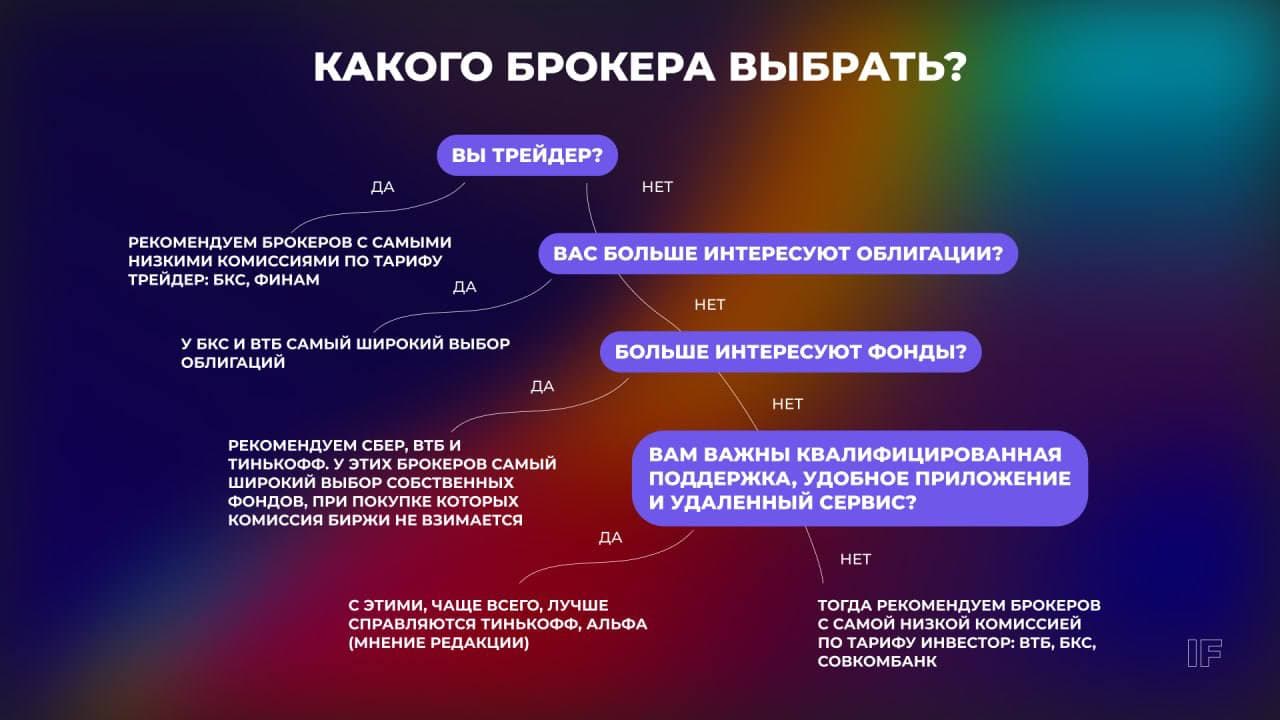 КАКОГО БРОКЕРА ВЫБРАТЬ?

ВЫ ТРЕЙДЕР?

ДА

НЕТ

РЕКОМЕНДУЕМ БРОКЕРОВ С САМЫМИ НИЗКИМИ КОМИССИЯМИ ПО ТАРИФУ ТРЕЙДЕР: БКС, ФИНАМ

ВАС БОЛЬШЕ ИНТЕРЕСУЮТ ОБЛИГАЦИИ?

ДА

НЕТ

У БКС И ВТБ САМЫЙ ШИРОКИЙ ВЫБОР ОБЛИГАЦИЙ

БОЛЬШЕ ИНТЕРЕСУЮТ ФОНДЫ?

ДА

НЕТ

РЕКОМЕНДУЕМ СБЕР, ВТБ И ТИНЬКОФФ. У ЭТИХ БРОКЕРОВ САМЫЙ ШИРОКИЙ ВЫБОР СОБСТВЕННЫХ ФОНДОВ, ПРИ ПОКУПКЕ КОТОРЫХ КОМИССИЯ БИРЖИ НЕ ВЗИМАЕТСЯ

ВАМ ВАЖНЫ КВАЛИФИЦИРОВАННАЯ ПОДДЕРЖКА, УДОБНОЕ ПРИЛОЖЕНИЕ И УДАЛЕННЫЙ СЕРВИС?

ДА

НЕТ

С ЭТИМИ, ЧАЩЕ ВСЕГО, ЛУЧШЕ СПРАВЛЯЮТСЯ ТИНЬКОФФ, АЛЬФА (МНЕНИЕ РЕДАКЦИИ)

ТОГДА РЕКОМЕНДУЕМ БРОКЕРОВ С САМОЙ НИЗКОЙ КОМИССИЕЙ ПО ТАРИФУ ИНВЕСТОР: ВТБ, БКС, СОВКОМБАНК

IF